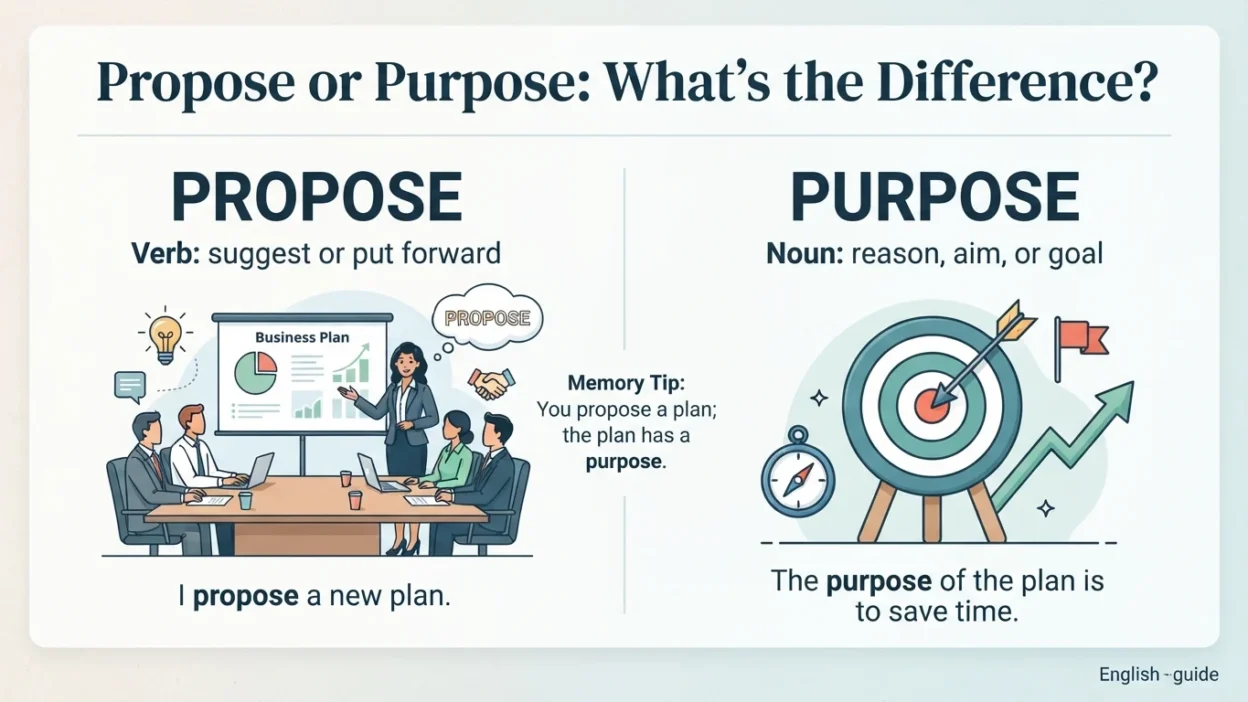 Propose or Purpose: What's the Difference?

PROPOSE

Verb: suggest or put forward

Business Plan

PROPOSE

I propose a new plan.

Memory Tip: You propose a plan; the plan has a purpose.

PURPOSE

Noun: reason, aim, or goal

The purpose of the plan is to save time.

English - guide